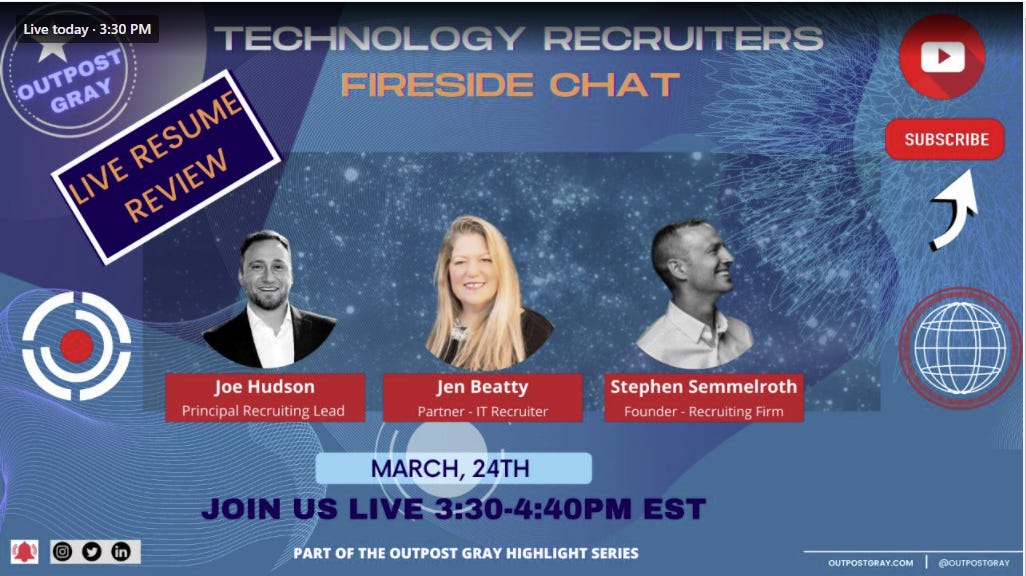 Live today · 3:30 PM

OUTPOST GRAY

TECHNOLOGY RECRUITERS
FIRESIDE CHAT

LIVE RESUME REVIEW

SUBSCRIBE

Joe Hudson
Principal Recruiting Lead

Jen Beatty
Partner - IT Recruiter

Stephen Semmelroth
Founder - Recruiting Firm

MARCH, 24TH

JOIN US LIVE 3:30-4:40PM EST

PART OF THE OUTPOST GRAY HIGHLIGHT SERIES

OUTPOSTGRAY.COM | @OUTPOSTGRAY